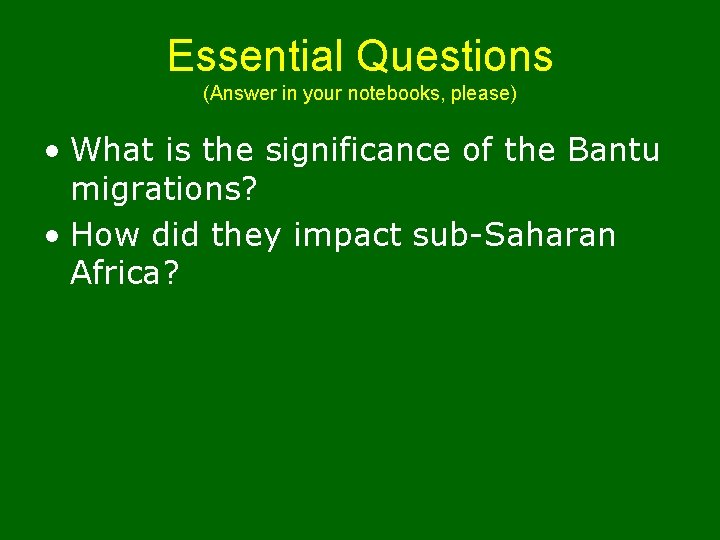 Essential Questions
(Answer in your notebooks, please)

• What is the significance of the Bantu migrations?
• How did they impact sub-Saharan Africa?